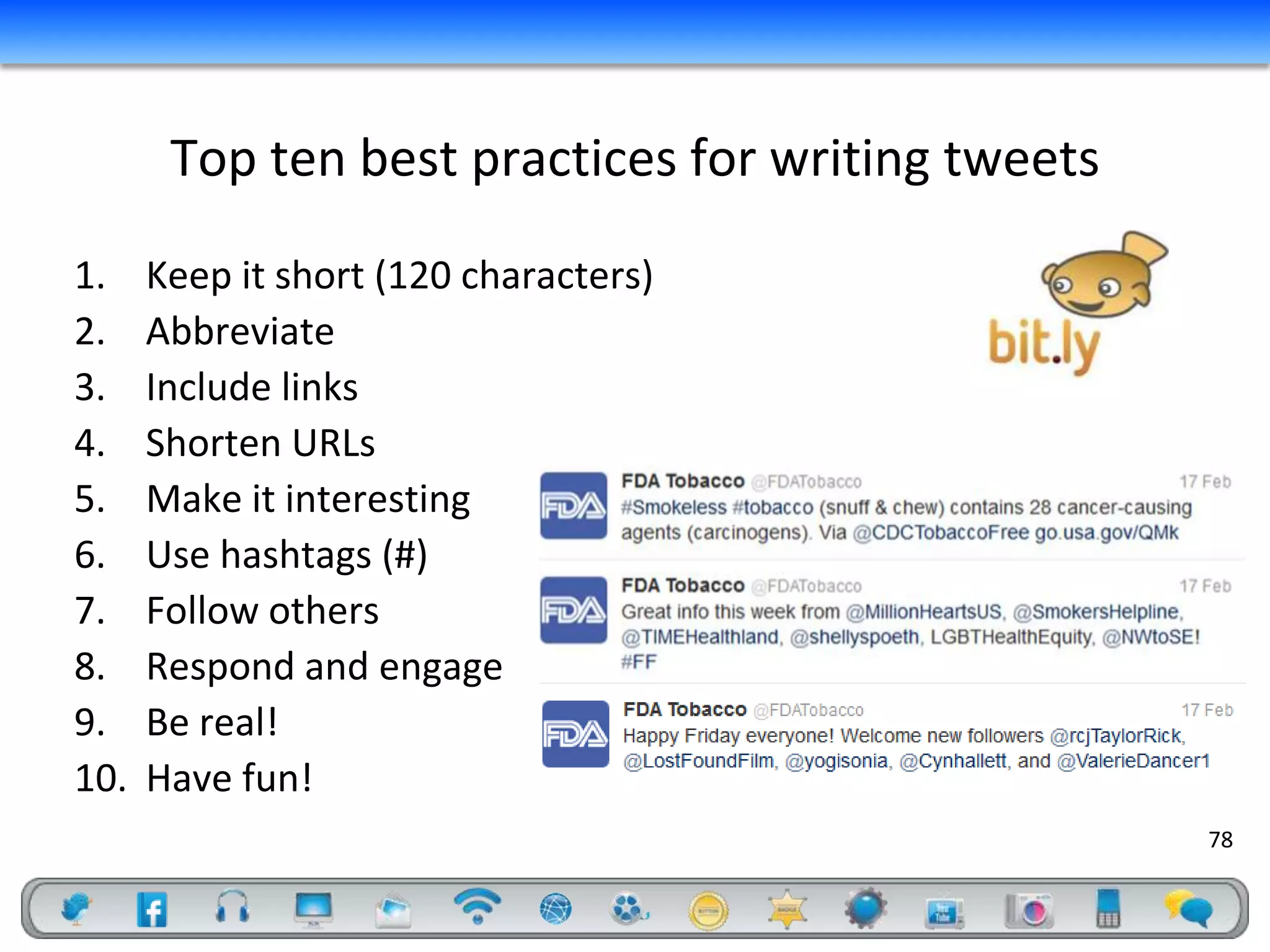 Top ten best practices for writing tweets

1. Keep it short (120 characters)
2. Abbreviate
3. Include links
4. Shorten URLs
5. Make it interesting
6. Use hashtags (#)
7. Follow others
8. Respond and engage
9. Be real!
10. Have fun!

bit.ly

FDA

FDA Tobacco @FDATobacco 17 Feb
#Smokeless #tobacco (snuff & chew) contains 28 cancer-causing agents (carcinogens). Via @CDCTobaccoFree go.usa.gov/QMk

FDA

FDA Tobacco @FDATobacco 17 Feb
Great info this week from @MillionHeartsUS, @SmokersHelpline, @TIMEHealthland, @shellyspoeth, LGBTHealthEquity, @NWtoSE! #FF

FDA

FDA Tobacco @FDATobacco 17 Feb
Happy Friday everyone! Welcome new followers @rcjTaylorRick, @LostFoundFilm, @yogisonia, @Cynhallett, and @ValerieDancer1

78